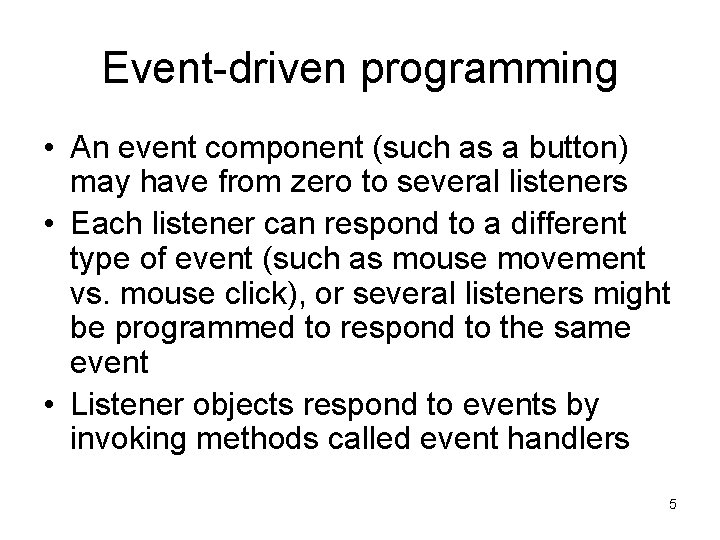 Event-driven programming

• An event component (such as a button) may have from zero to several listeners

• Each listener can respond to a different type of event (such as mouse movement vs. mouse click), or several listeners might be programmed to respond to the same event

• Listener objects respond to events by invoking methods called event handlers

5